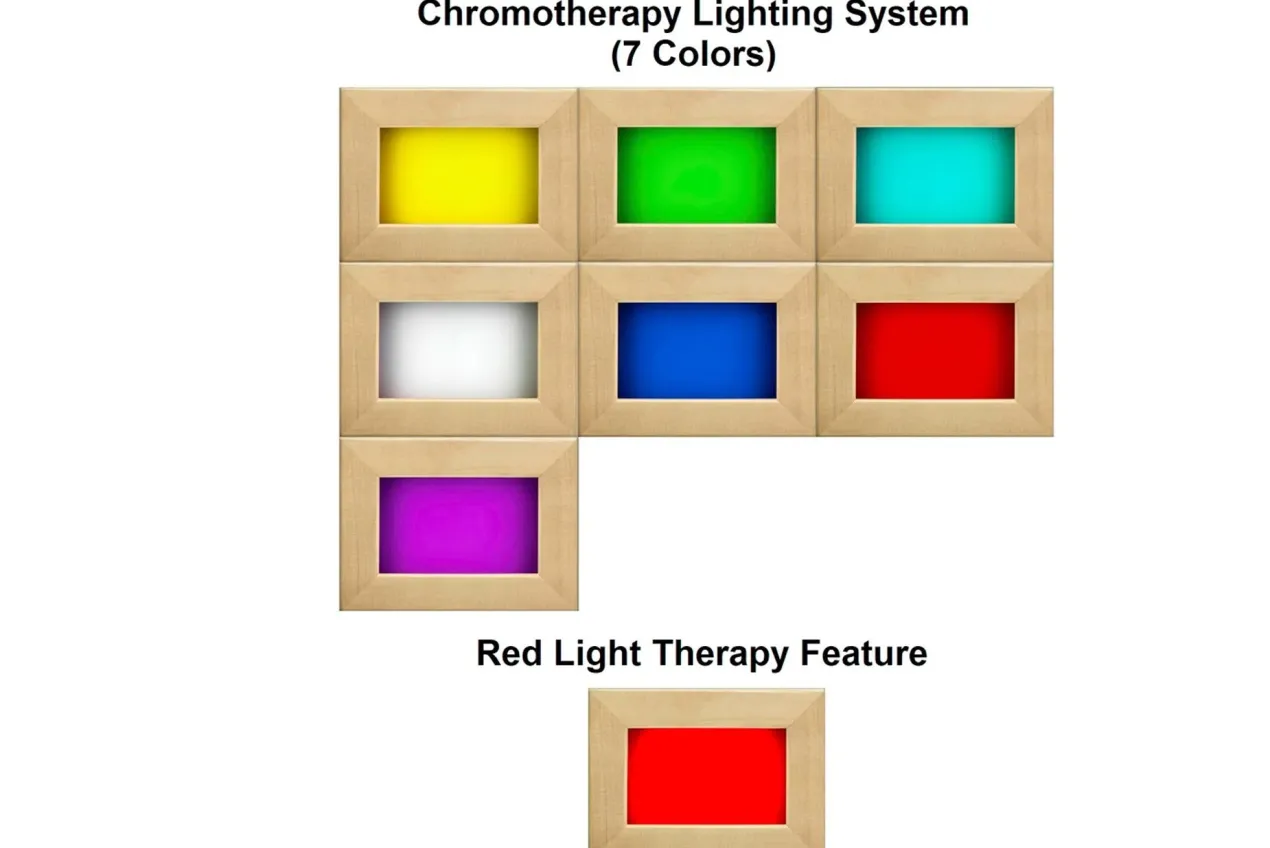 Chromotherapy Lighting System
(7 Colors)

Red Light Therapy Feature